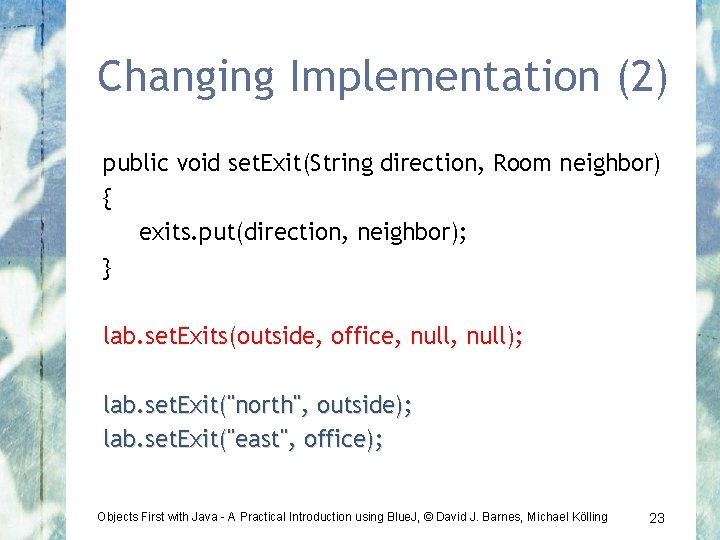 Changing Implementation (2)

public void setExit(String direction, Room neighbor)
{
    exits.put(direction, neighbor);
}

lab.setExits(outside, office, null, null);

lab.setExit("north", outside);
lab.setExit("east", office);

Objects First with Java - A Practical Introduction using BlueJ, © David J. Barnes, Michael Kölling

23